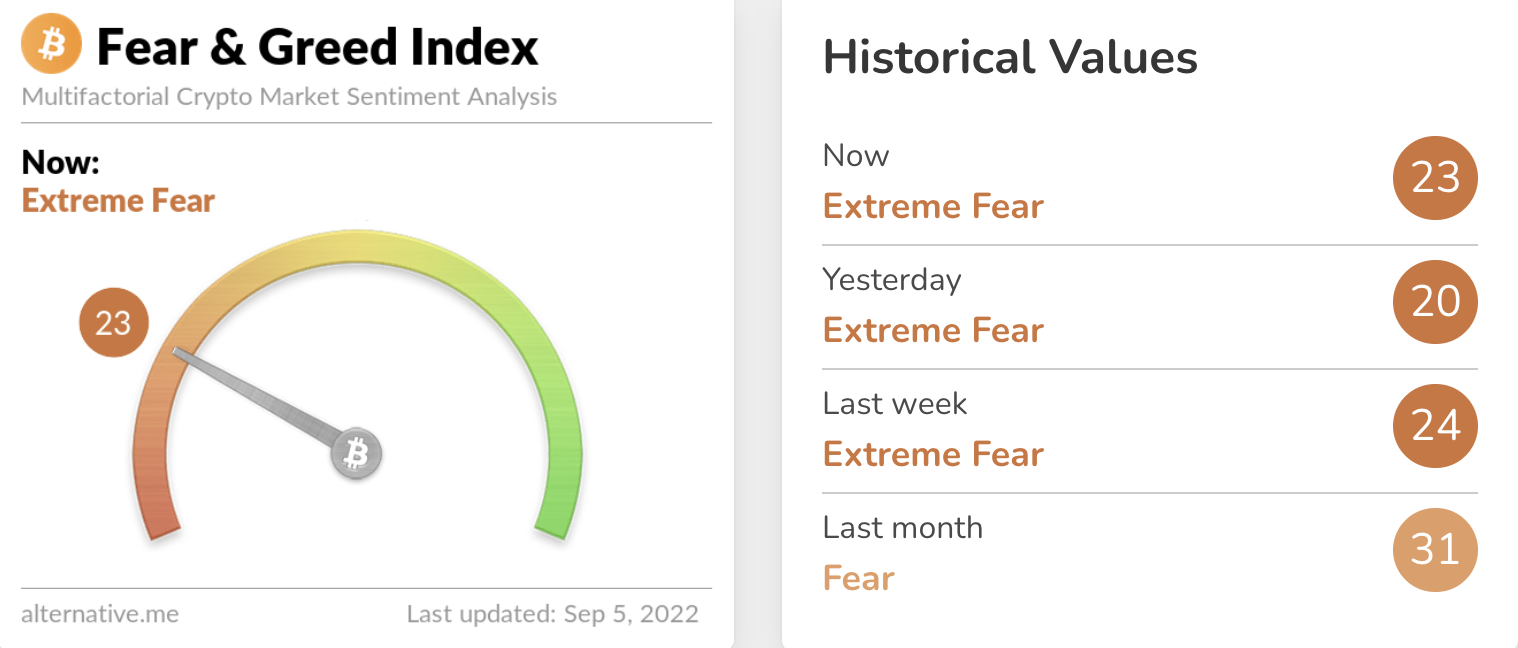 Fear & Greed Index
Multifactorial Crypto Market Sentiment Analysis

Now:
Extreme Fear

23

alternative.me
Last updated: Sep 5, 2022

Historical Values

Now
Extreme Fear
23

Yesterday
Extreme Fear
20

Last week
Extreme Fear
24

Last month
Fear
31